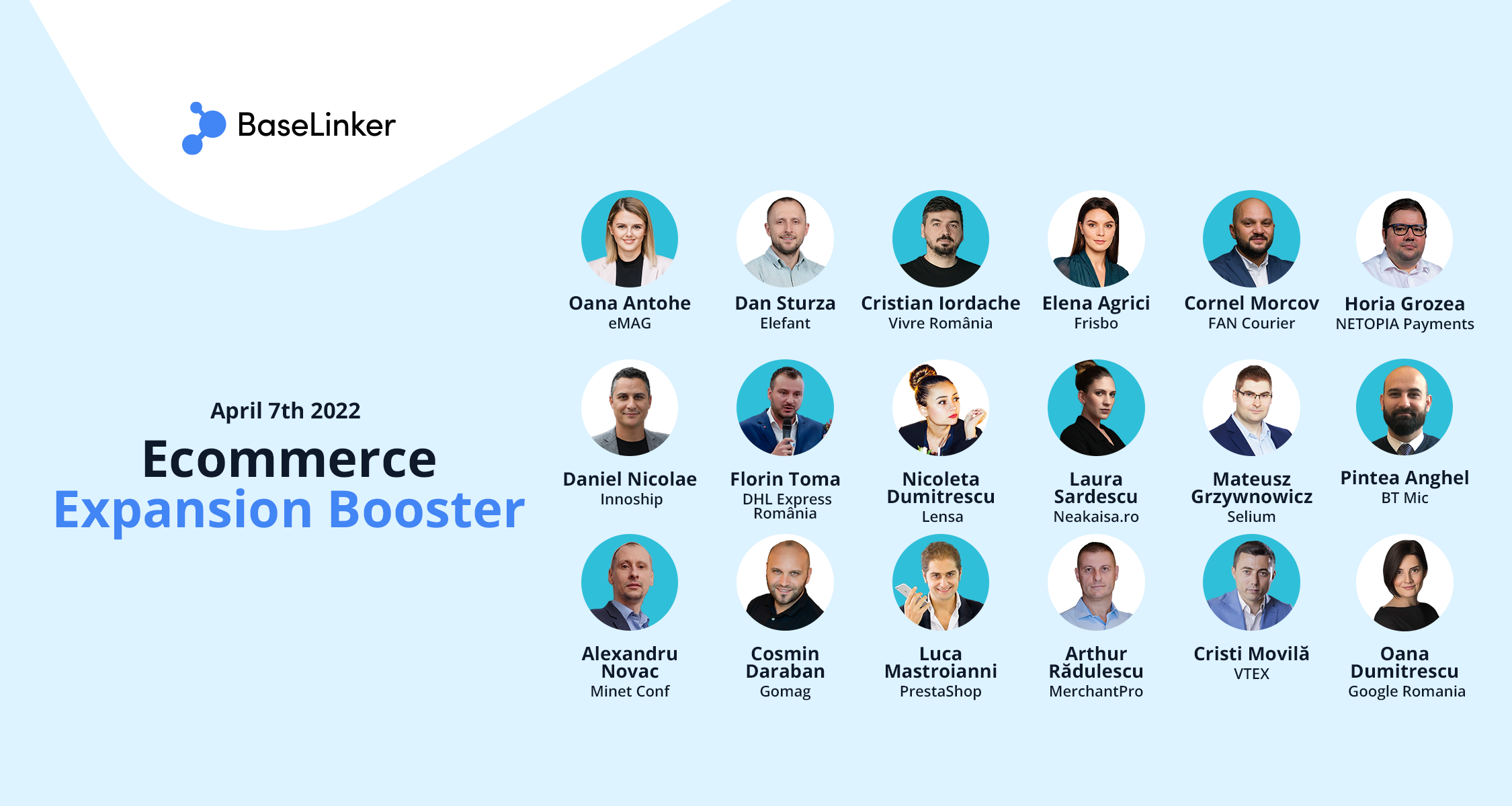 BaseLinker

April 7th 2022

Ecommerce
Expansion Booster

Oana Antohe
eMAG

Dan Sturza
Elefant

Cristian Iordache
Vivre România

Elena Agrici
Frisbo

Cornel Morcov
FAN Courier

Horia Grozea
NETOPIA Payments

Daniel Nicolae
Innoship

Florin Toma
DHL Express România

Nicoleta Dumitrescu
Lensa

Laura Sardescu
Neakaisa.ro

Mateusz Grzywnowicz
Selium

Pintea Anghel
BT Mic

Alexandru Novac
Minet Conf

Cosmin Daraban
Gomag

Luca Mastroianni
PrestaShop

Arthur Rădulescu
MerchantPro

Cristi Movilă
VTEX

Oana Dumitrescu
Google Romania